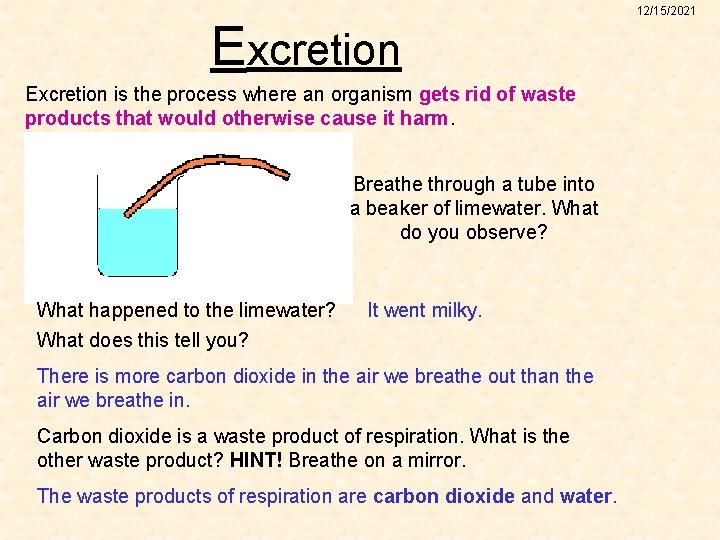 12/15/2021

Excretion

Excretion is the process where an organism gets rid of waste products that would otherwise cause it harm.

Breathe through a tube into a beaker of limewater. What do you observe?

What happened to the limewater? It went milky.

What does this tell you?

There is more carbon dioxide in the air we breathe out than the air we breathe in.

Carbon dioxide is a waste product of respiration. What is the other waste product? HINT! Breathe on a mirror.

The waste products of respiration are carbon dioxide and water.